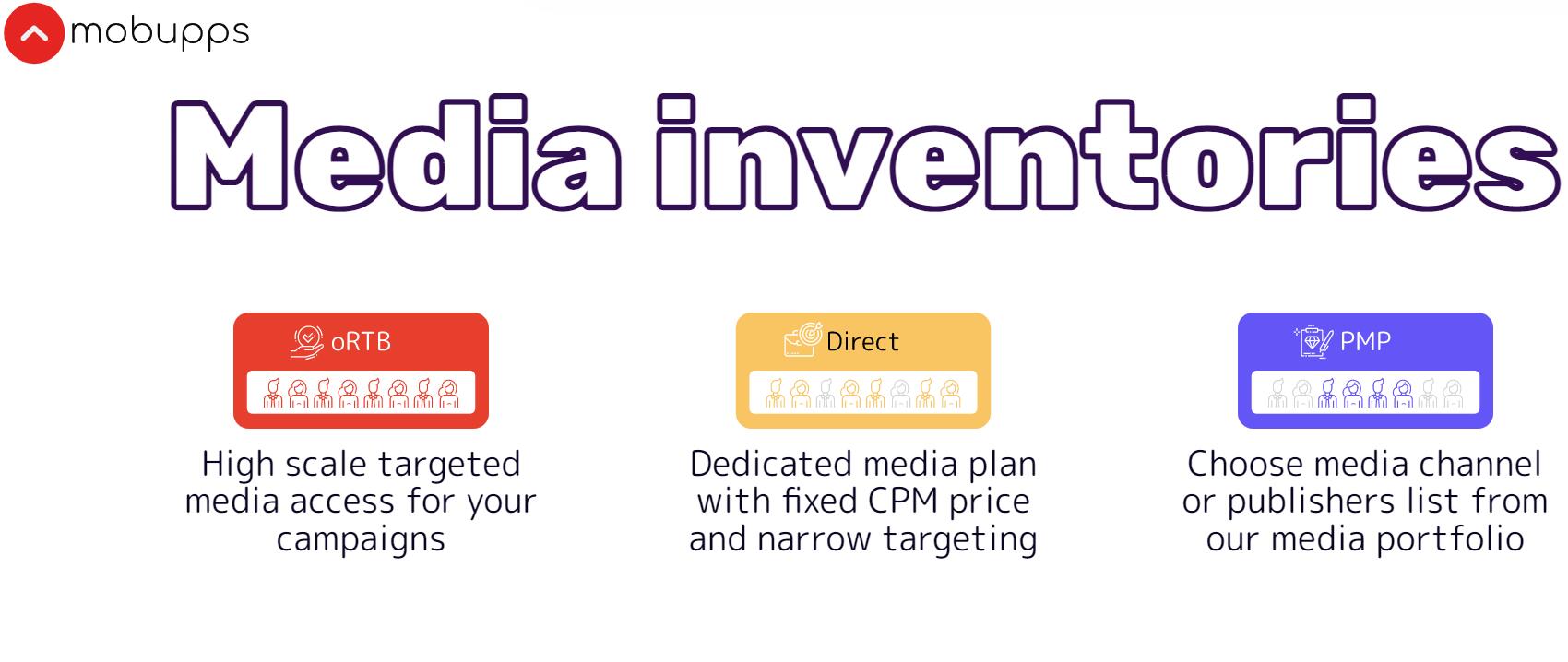 mobupps

Media inventories

oRTB

High scale targeted media access for your campaigns

Direct

Dedicated media plan with fixed CPM price and narrow targeting

PMP

Choose media channel or publishers list from our media portfolio